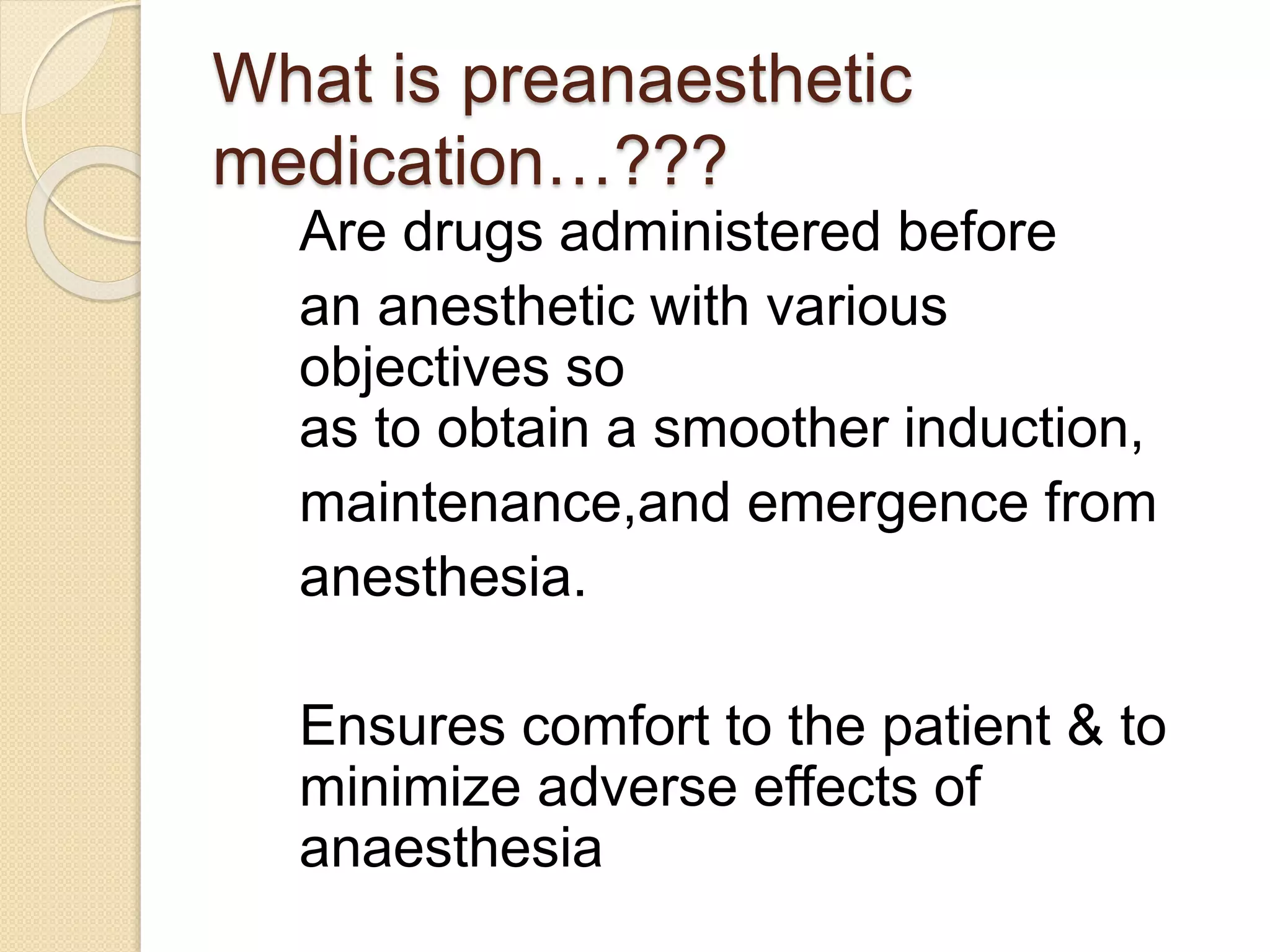 What is preanaesthetic medication…???

Are drugs administered before an anesthetic with various objectives so as to obtain a smoother induction, maintenance,and emergence from anesthesia.

Ensures comfort to the patient & to minimize adverse effects of anaesthesia